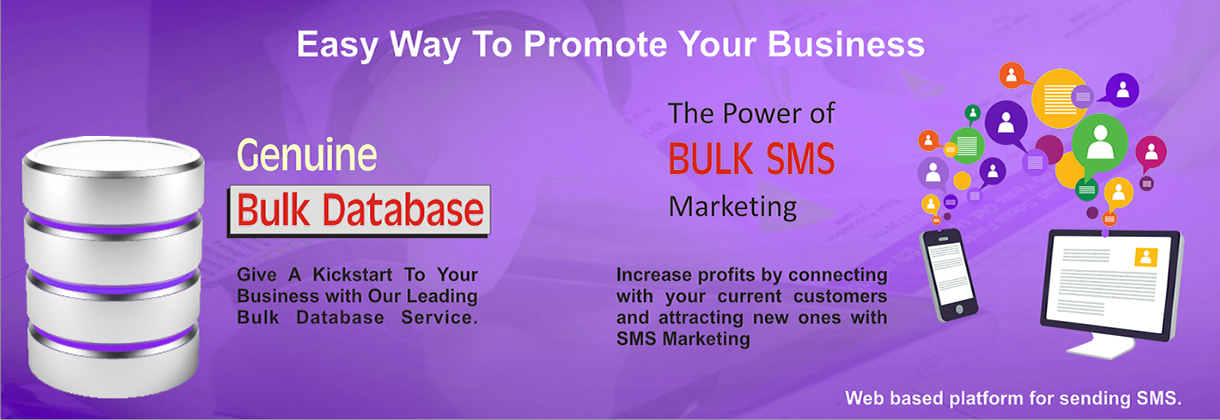 Easy Way To Promote Your Business

Genuine

Bulk Database

Give A Kickstart To Your Business with Our Leading Bulk Database Service.

The Power of

BULK SMS

Marketing

Increase profits by connecting with your current customers and attracting new ones with SMS Marketing

Web based platform for sending SMS.